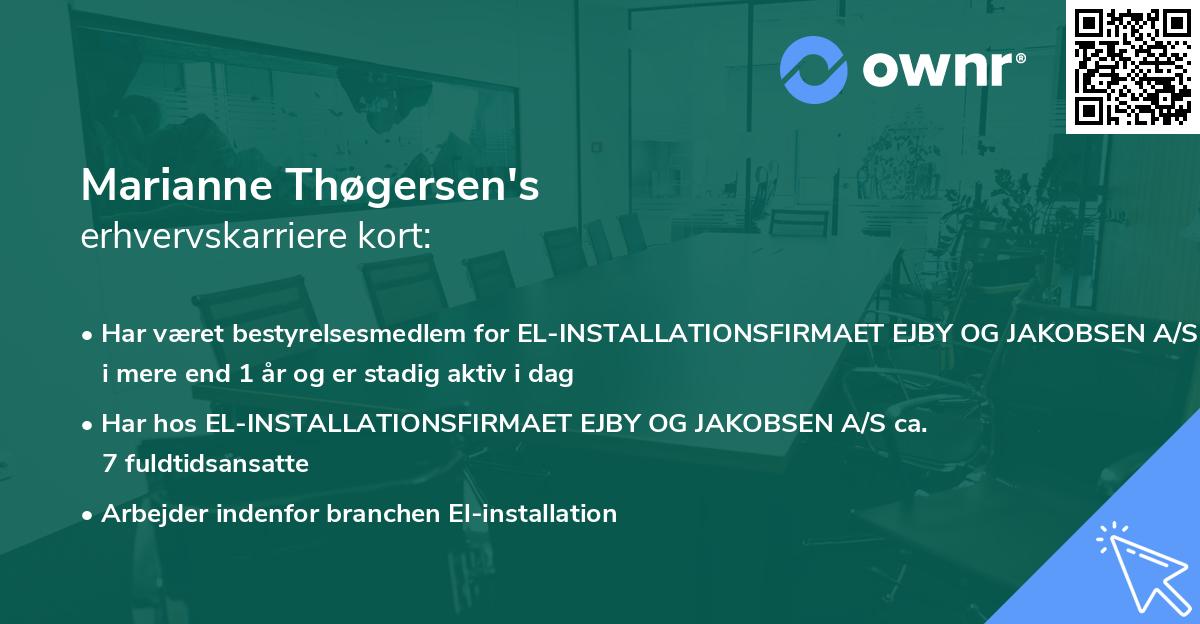 ownr®

Marianne Thøgersen's
erhvervskarriere kort:

• Har været bestyrelsesmedlem for EL-INSTALLATIONSFIRMAET EJBY OG JAKOBSEN A/S i mere end 1 år og er stadig aktiv i dag

• Har hos EL-INSTALLATIONSFIRMAET EJBY OG JAKOBSEN A/S ca. 7 fuldtidsansatte

• Arbejder indenfor branchen El-installation